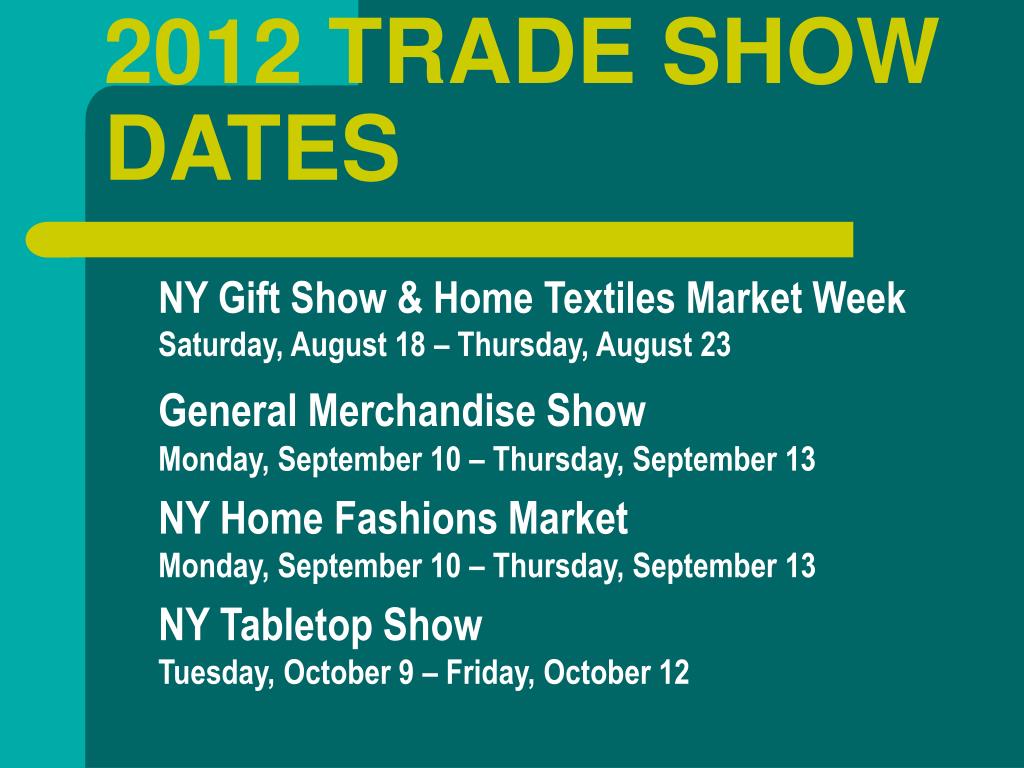 2012 TRADE SHOW DATES

NY Gift Show & Home Textiles Market Week
Saturday, August 18 – Thursday, August 23

General Merchandise Show
Monday, September 10 – Thursday, September 13

NY Home Fashions Market
Monday, September 10 – Thursday, September 13

NY Tabletop Show
Tuesday, October 9 – Friday, October 12